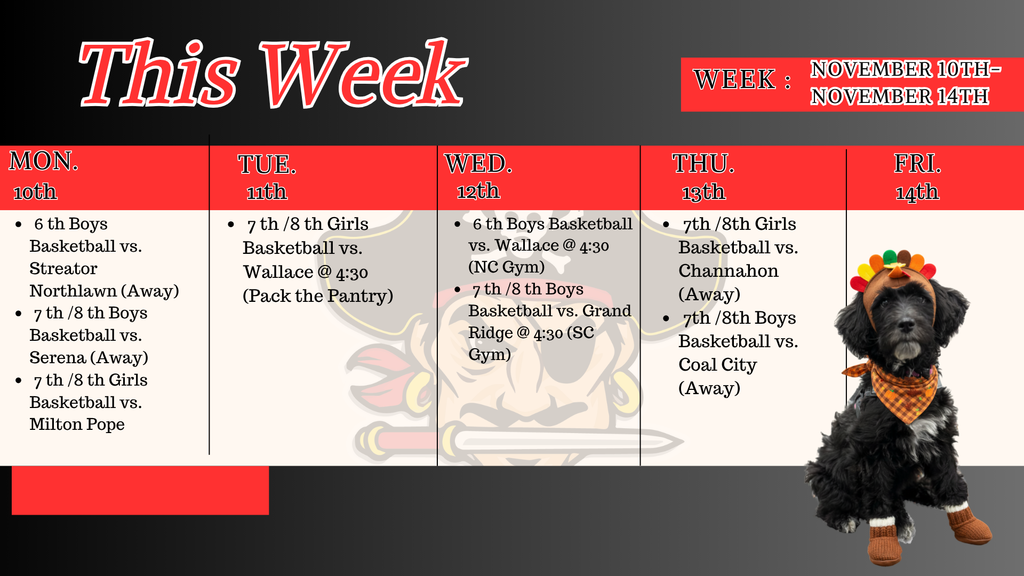 This Week

WEEK : NOVEMBER 10TH- NOVEMBER 14TH

| MON. 10th | TUE. 11th | WED. 12th | THU. 13th | FRI. 14th |
|---|---|---|---|---|
| • 6 th Boys Basketball vs. Streator Northlawn (Away) • 7 th /8 th Boys Basketball vs. Serena (Away) • 7 th /8 th Girls Basketball vs. Milton Pope | • 7 th /8 th Girls Basketball vs. Wallace @ 4:30 (Pack the Pantry) | • 6 th Boys Basketball vs. Wallace @ 4:30 (NC Gym) • 7 th /8 th Boys Basketball vs. Grand Ridge @ 4:30 (SC Gym) | • 7th /8th Girls Basketball vs. Channahon (Away) • 7th /8th Boys Basketball vs. Coal City (Away) | |